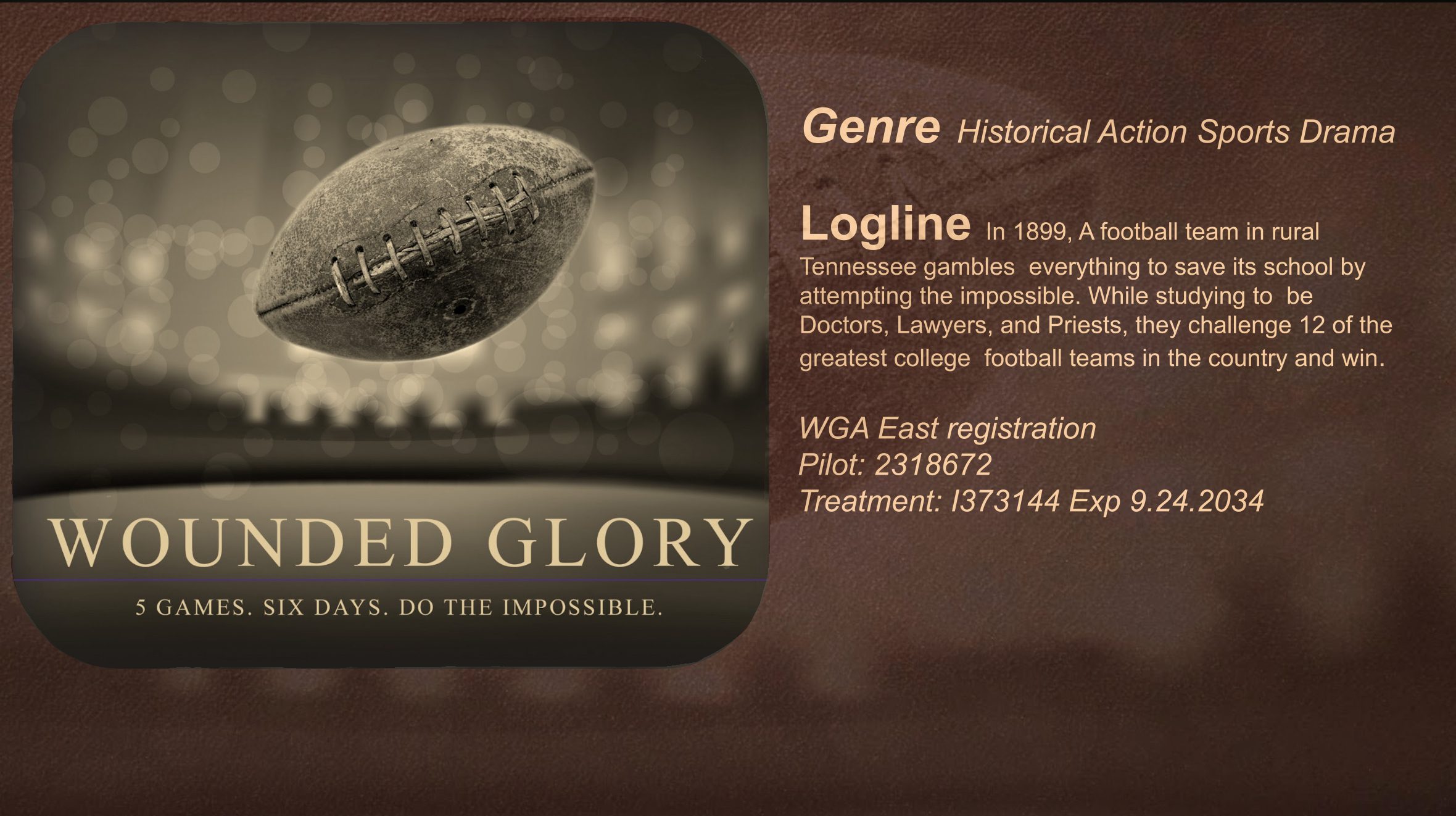 WOUNDED GLORY

5 GAMES. SIX DAYS. DO THE IMPOSSIBLE.

Genre Historical Action Sports Drama

Logline In 1899, A football team in rural Tennessee gambles everything to save its school by attempting the impossible. While studying to be Doctors, Lawyers, and Priests, they challenge 12 of the greatest college football teams in the country and win.

WGA East registration
Pilot: 2318672
Treatment: I373144 Exp 9.24.2034